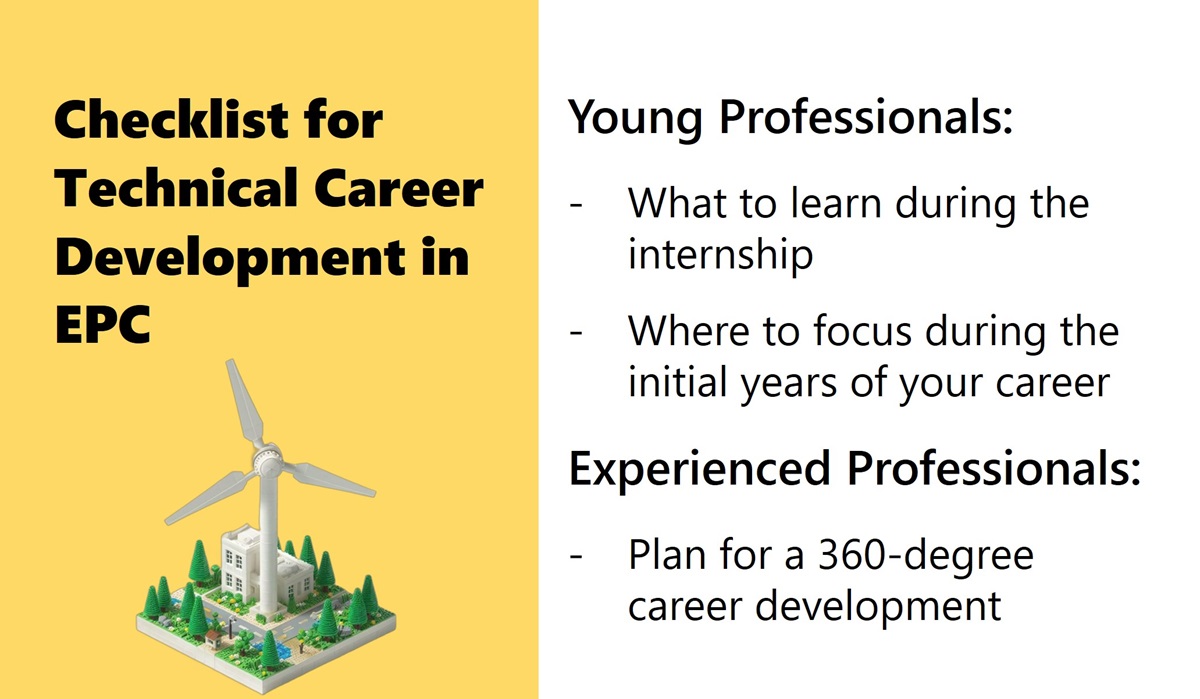 Checklist for Technical Career Development in EPC

Young Professionals:

- What to learn during the internship

- Where to focus during the initial years of your career

Experienced Professionals:

- Plan for a 360-degree career development